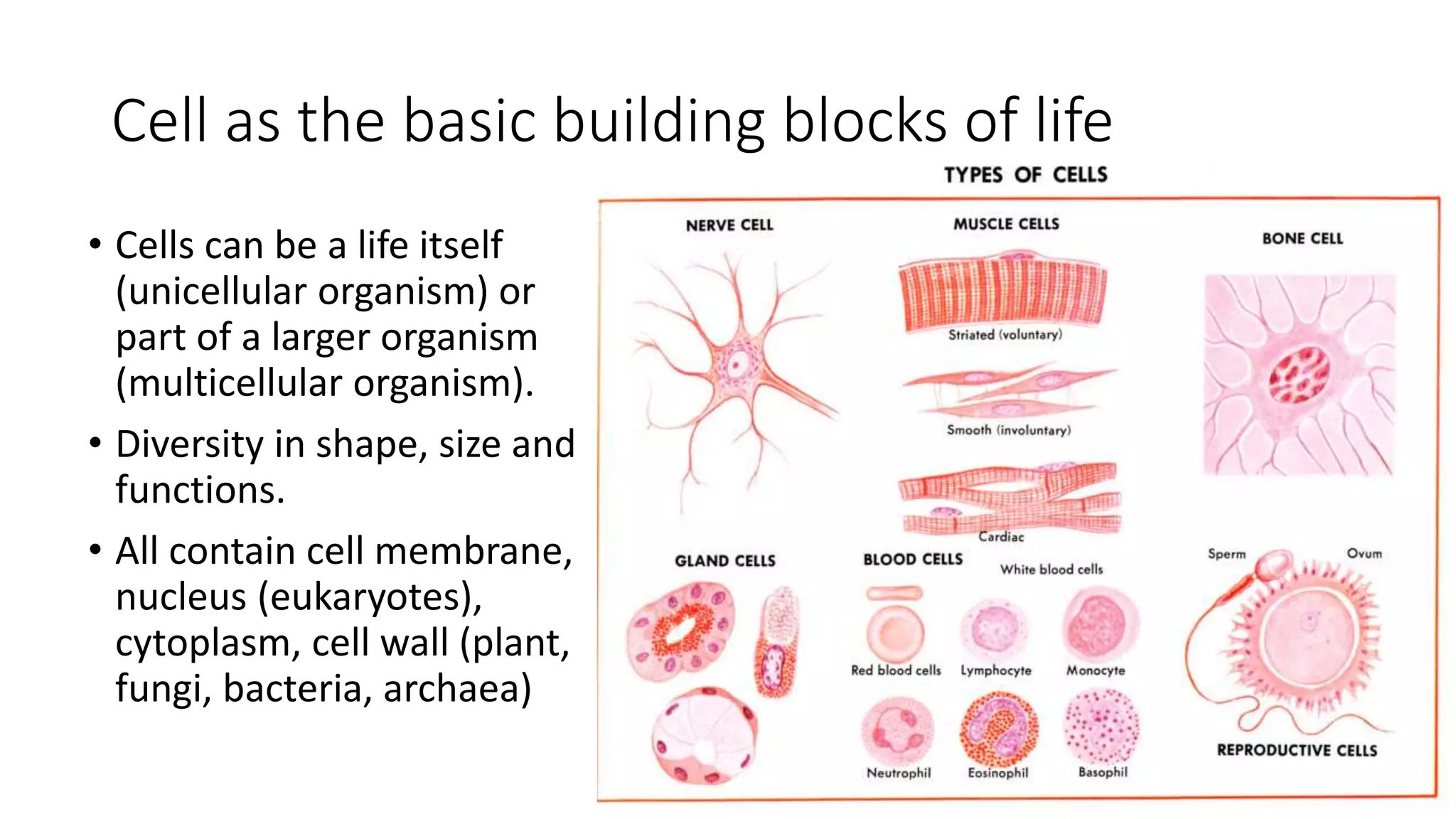 Cell as the basic building blocks of life

• Cells can be a life itself (unicellular organism) or part of a larger organism (multicellular organism).
• Diversity in shape, size and functions.
• All contain cell membrane, nucleus (eukaryotes), cytoplasm, cell wall (plant, fungi, bacteria, archaea)

TYPES OF CELLS

NERVE CELL

MUSCLE CELLS

Striated (voluntary)

Smooth (involuntary)

Cardiac

BONE CELL

GLAND CELLS

BLOOD CELLS

White blood cells

Red blood cells

Lymphocyte

Monocyte

Neutrophil

Eosinophil

Basophil

Sperm

Ovum

REPRODUCTIVE CELLS